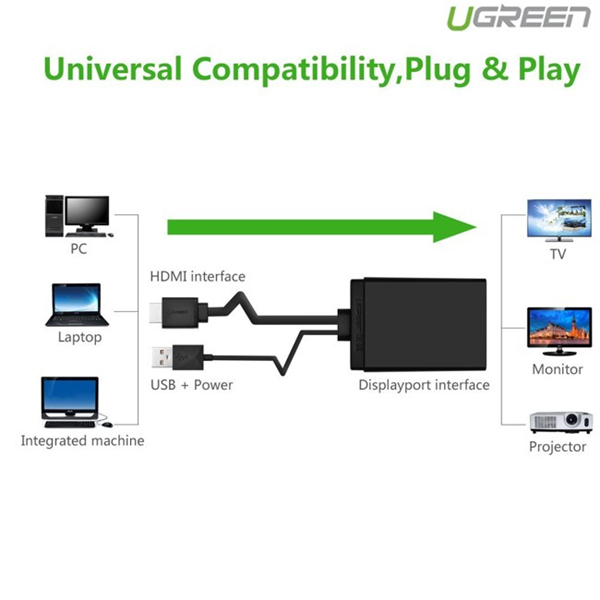 UGREEN

Universal Compatibility,Plug & Play

PC

Laptop

Integrated machine

HDMI interface

UGREEN

USB + Power

UGREEN

Displayport interface

TV

Monitor

Projector